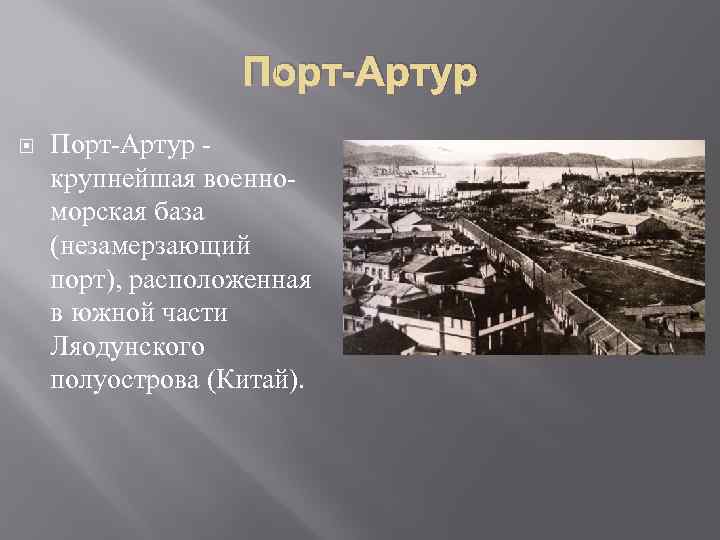 Порт-Артур

Порт-Артур - крупнейшая военно-морская база (незамерзающий порт), расположенная в южной части Ляодунского полуострова (Китай).